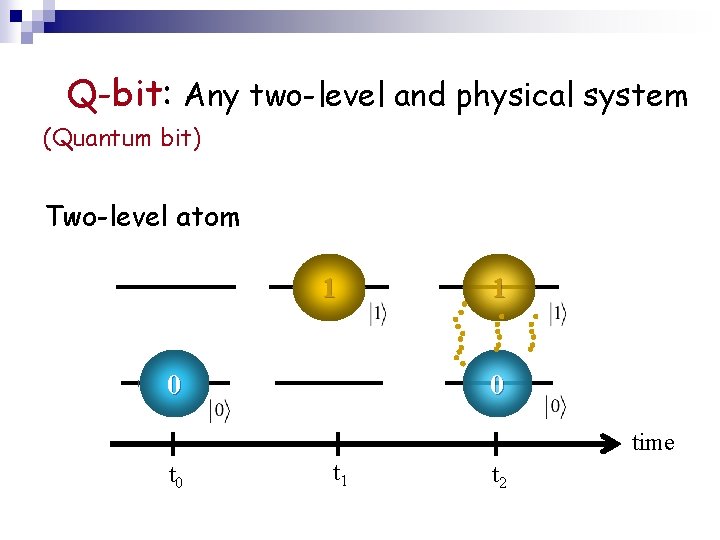 Q-bit: Any two-level and physical system
(Quantum bit)

Two-level atom

1
$|1\rangle$
1
$|1\rangle$
0
$|0\rangle$
0
$|0\rangle$

time
$t_0$
$t_1$
$t_2$